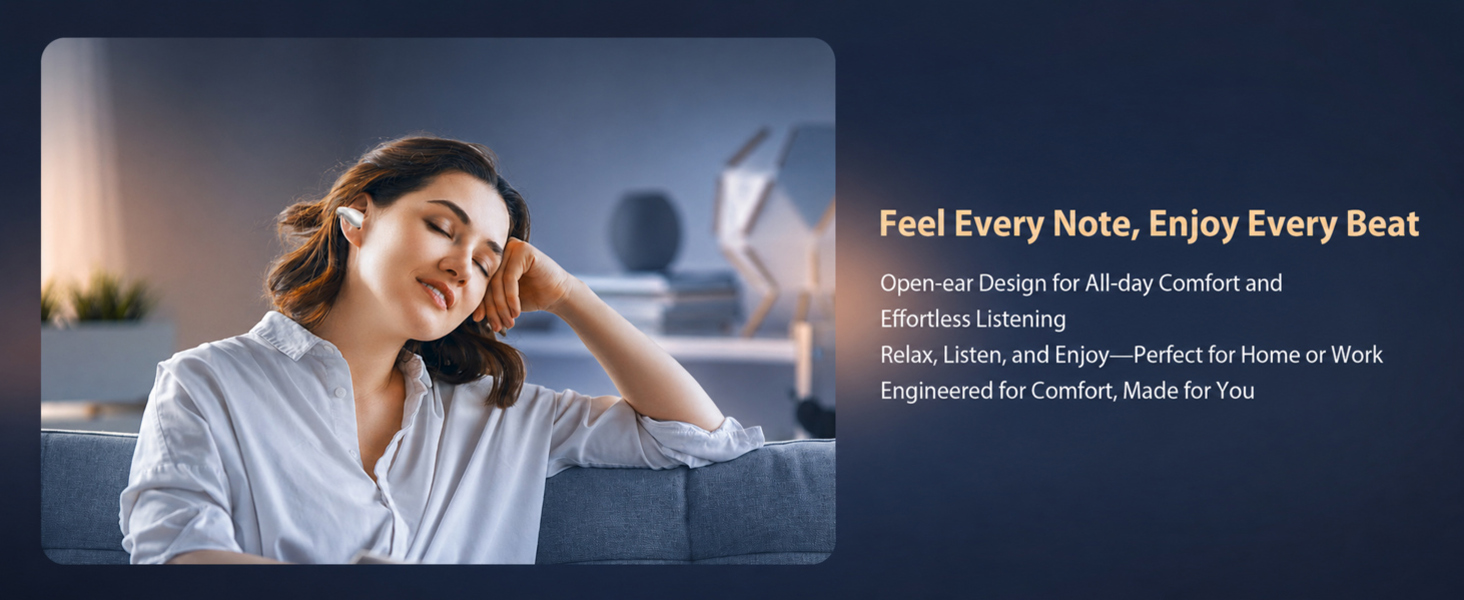 Feel Every Note, Enjoy Every Beat

Open-ear Design for All-day Comfort and Effortless Listening
Relax, Listen, and Enjoy—Perfect for Home or Work
Engineered for Comfort, Made for You